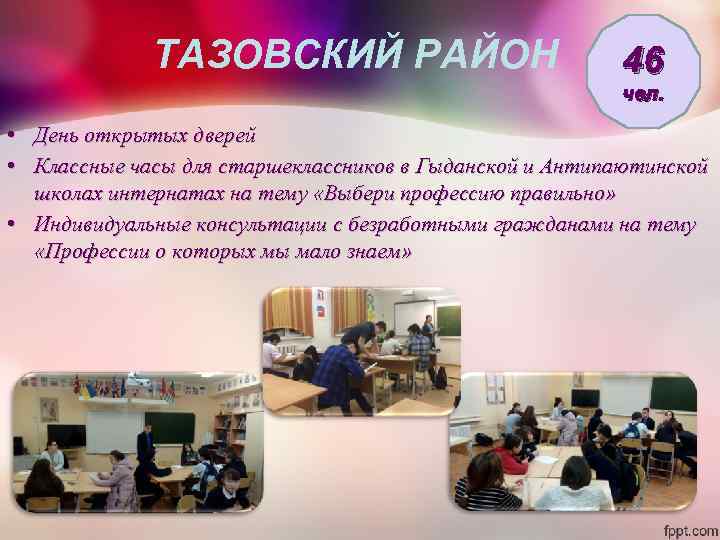 ТАЗОВСКИЙ РАЙОН

46 чел.

• День открытых дверей
• Классные часы для старшеклассников в Гыданской и Антипаютинской школах интернатах на тему «Выбери профессию правильно»
• Индивидуальные консультации с безработными гражданами на тему «Профессии о которых мы мало знаем»

fppt.com